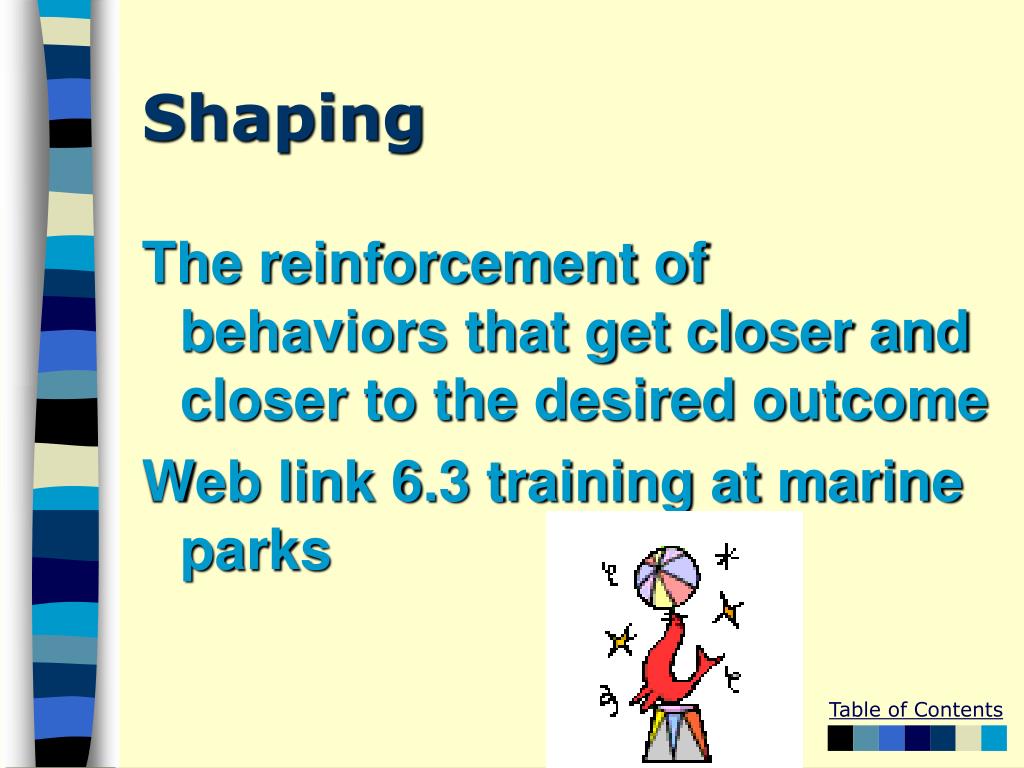 Shaping

The reinforcement of behaviors that get closer and closer to the desired outcome

Web link 6.3 training at marine parks

Table of Contents